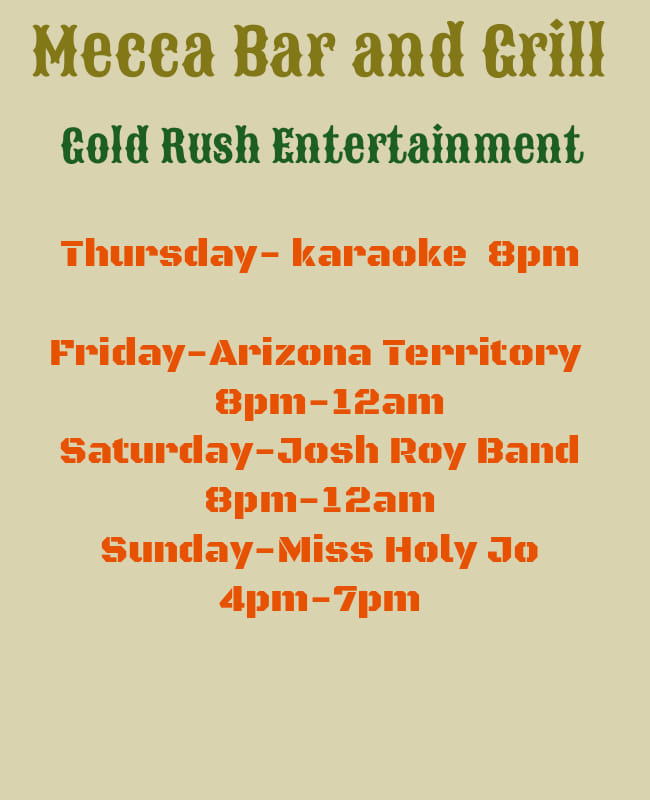 Mecca Bar and Grill

Gold Rush Entertainment

Thursday- karaoke 8pm

Friday-Arizona Territory
8pm-12am
Saturday-Josh Roy Band
8pm-12am
Sunday-Miss Holy Jo
4pm-7pm